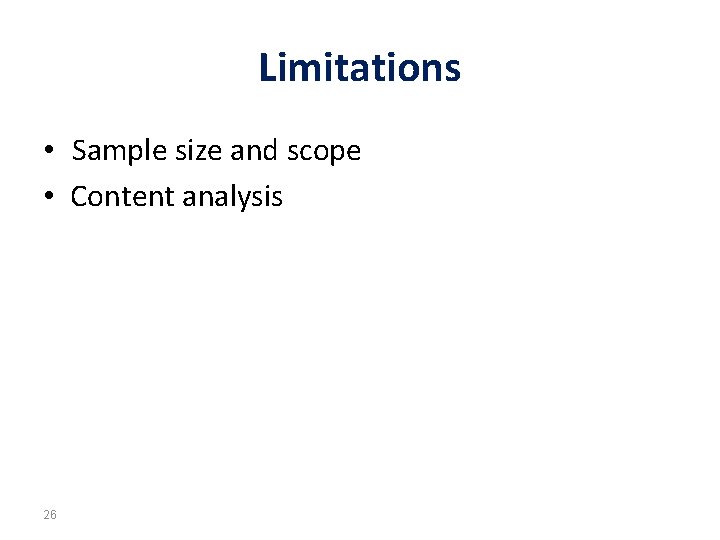 Limitations

• Sample size and scope
• Content analysis

26